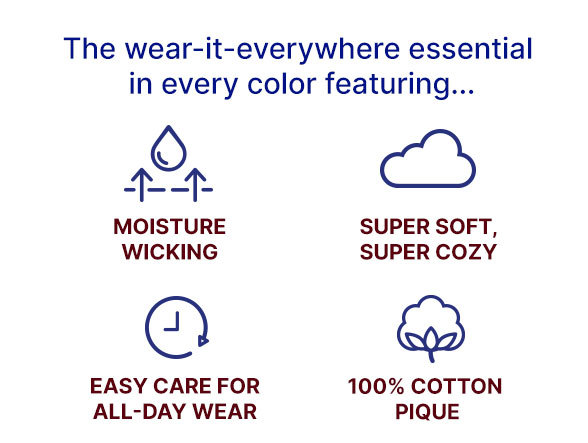 The wear-it-everywhere essential in every color featuring...

MOISTURE WICKING

SUPER SOFT, SUPER COZY

EASY CARE FOR ALL-DAY WEAR

100% COTTON PIQUE